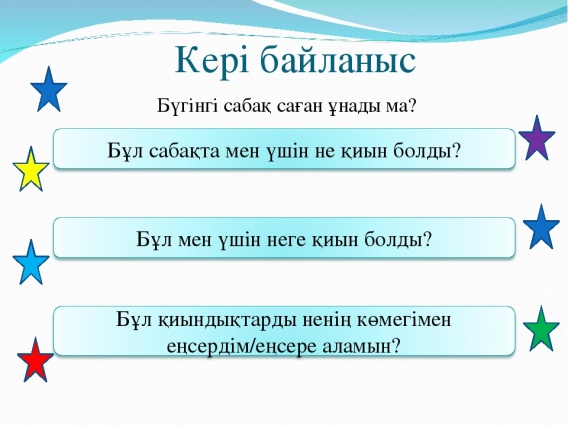 Кері байланыс

Бүгінгі сабақ саған ұнады ма?

Бұл сабақта мен үшін не қиын болды?

Бұл мен үшін неге қиын болды?

Бұл қиындықтарды ненің көмегімен еңсердім/еңсере аламын?